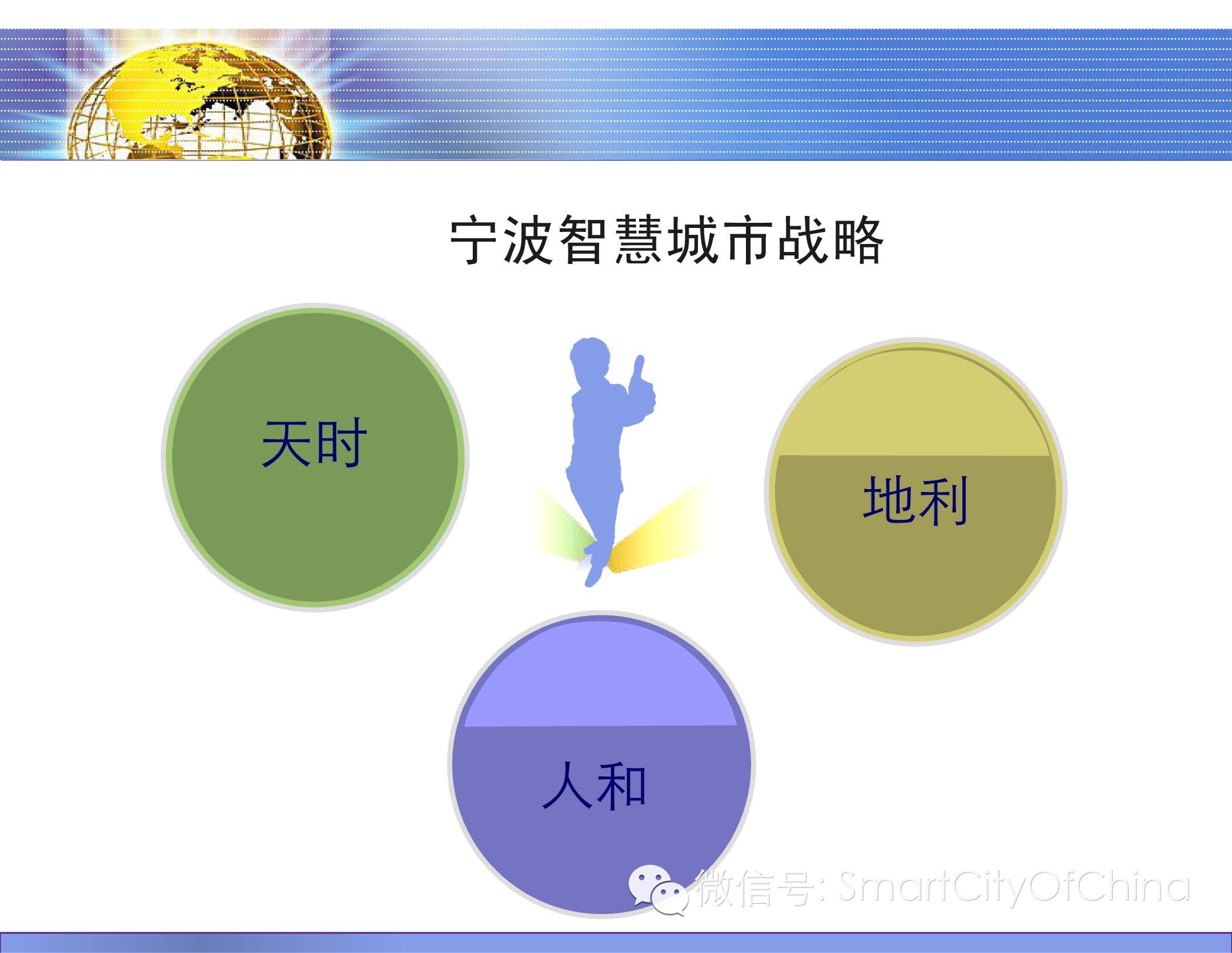 宁波智慧城市战略

天时

地利

人和

微信号: SmartCityOfChina